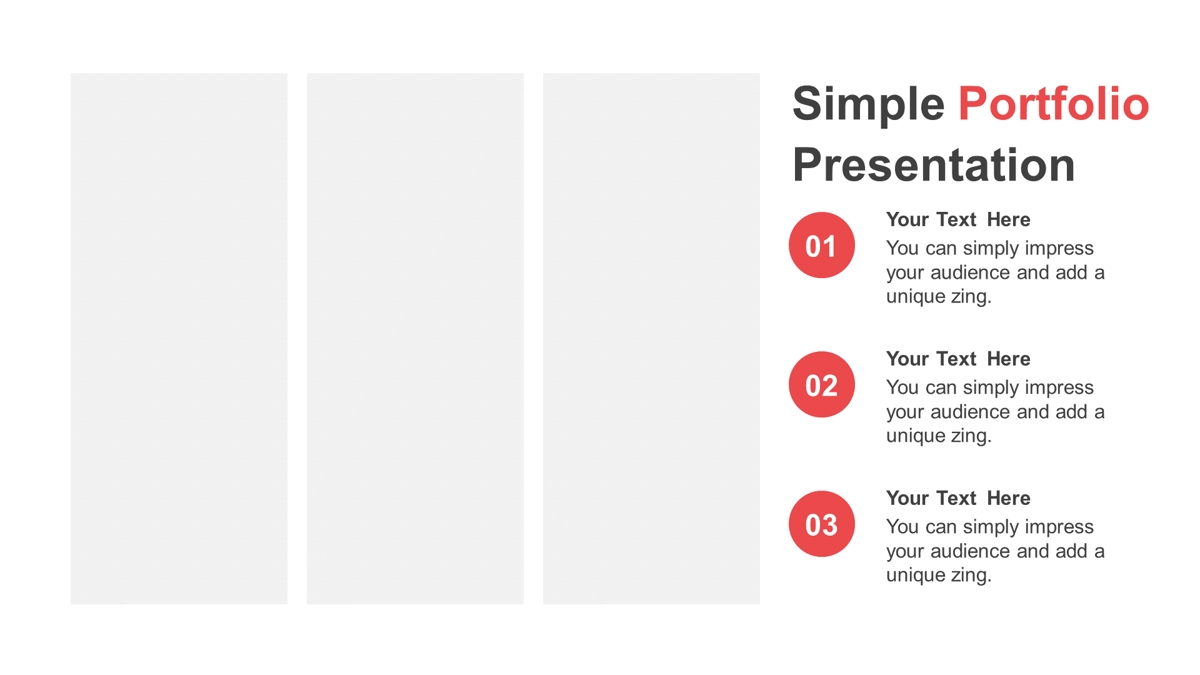 Simple Portfolio Presentation

01

Your Text Here

You can simply impress your audience and add a unique zing.

02

Your Text Here

You can simply impress your audience and add a unique zing.

03

Your Text Here

You can simply impress your audience and add a unique zing.